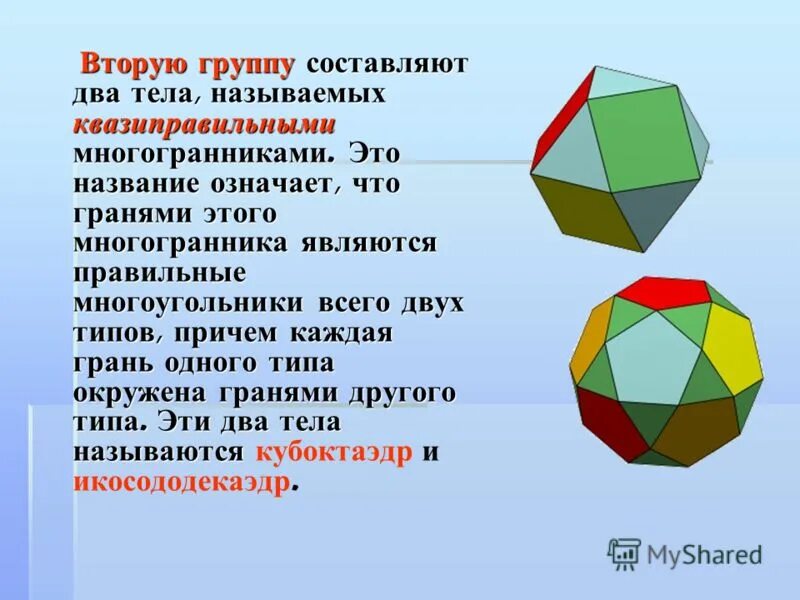 Вторую группу составляют два тела, называемых квазиправильными многогранниками. Это название означает, что гранями этого многогранника являются правильные многоугольники всего двух типов, причем каждая грань одного типа окружена гранями другого типа. Эти два тела называются кубоктаэдр и икосододекаэдр.

MyShared